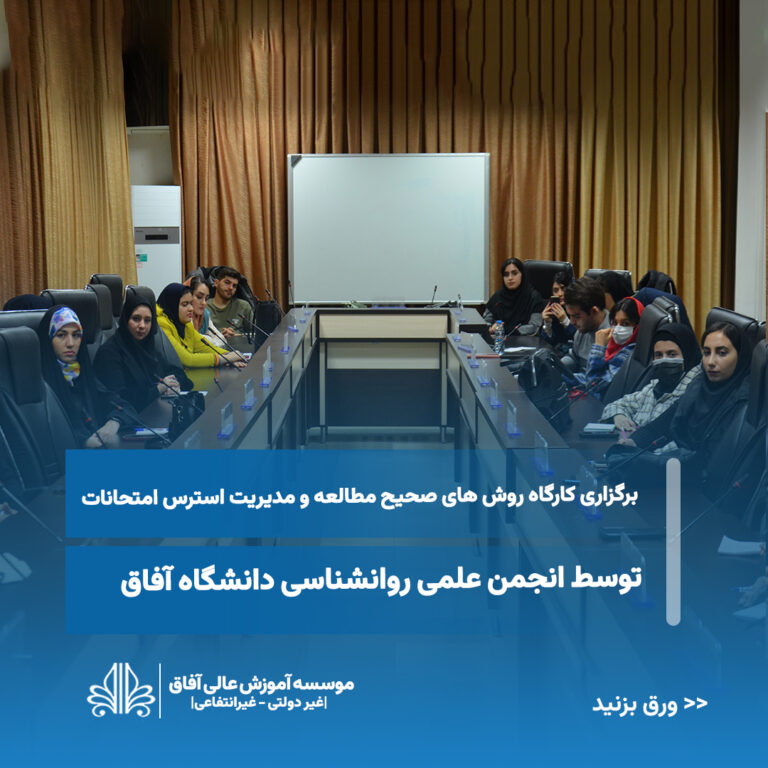 برگزاری کارگاه روش های صحیح مطالعه و مدیریت استرس امتحانات

توسط انجمن علمی روانشناسی دانشگاه آفاق

موسسه آموزش عالی آفاق
|غیر دولتی - غیرانتفاعی|

<< ورق بزنید